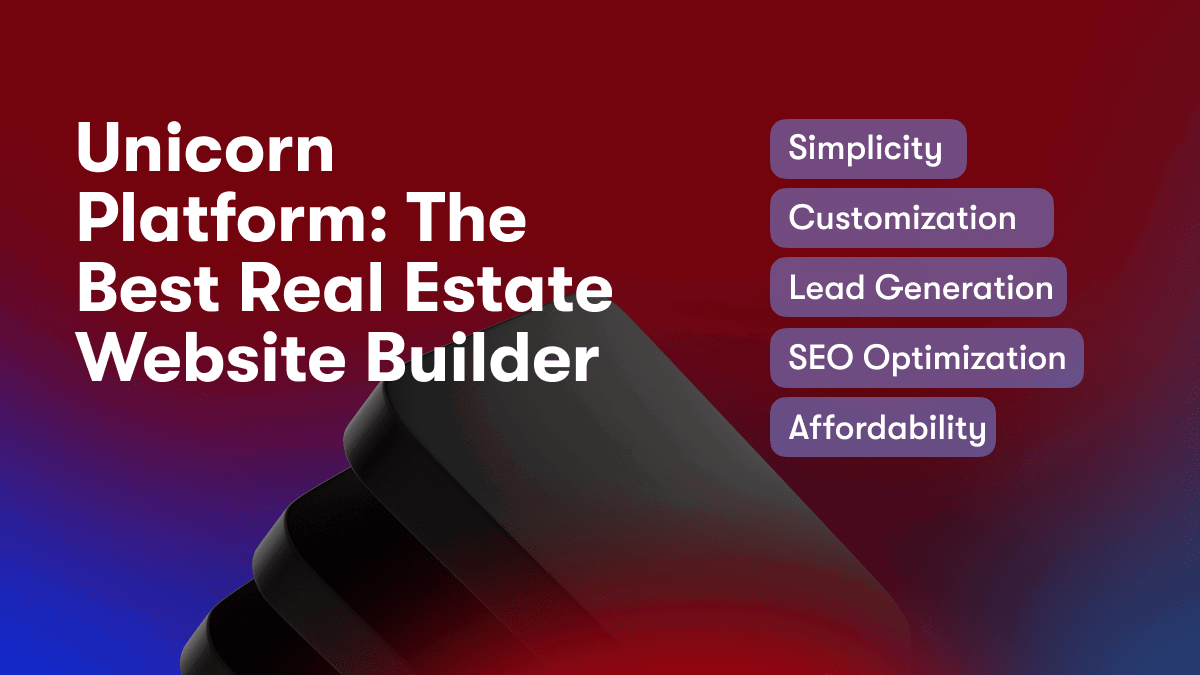 Unicorn Platform: The Best Real Estate Website Builder

Simplicity

Customization

Lead Generation

SEO Optimization

Affordability